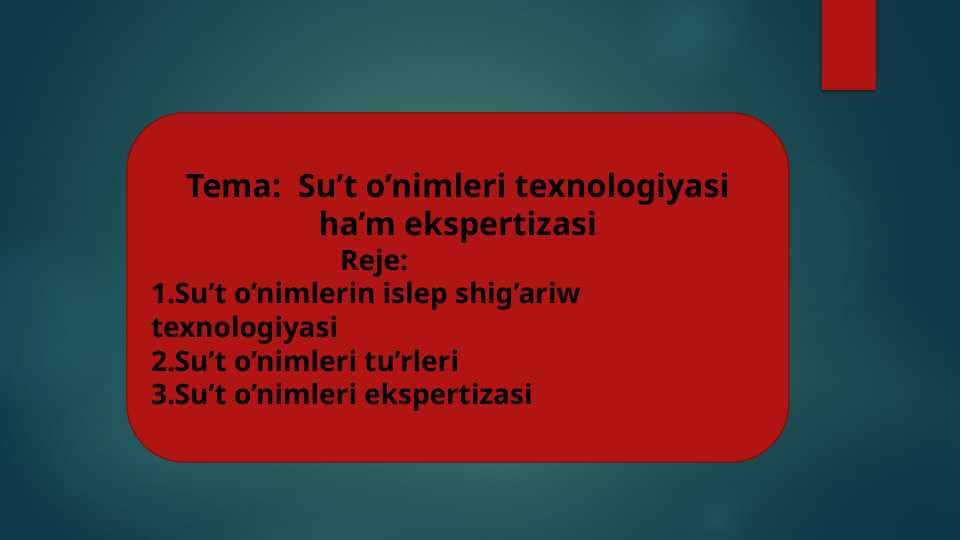 Tema: Su’t o’nimleri texnologiyasi ha’m ekspertizasi

Reje:

1.Su’t o’nimlerin islep shig’ariw texnologiyasi
2.Su’t o’nimleri tu’rleri
3.Su’t o’nimleri ekspertizasi